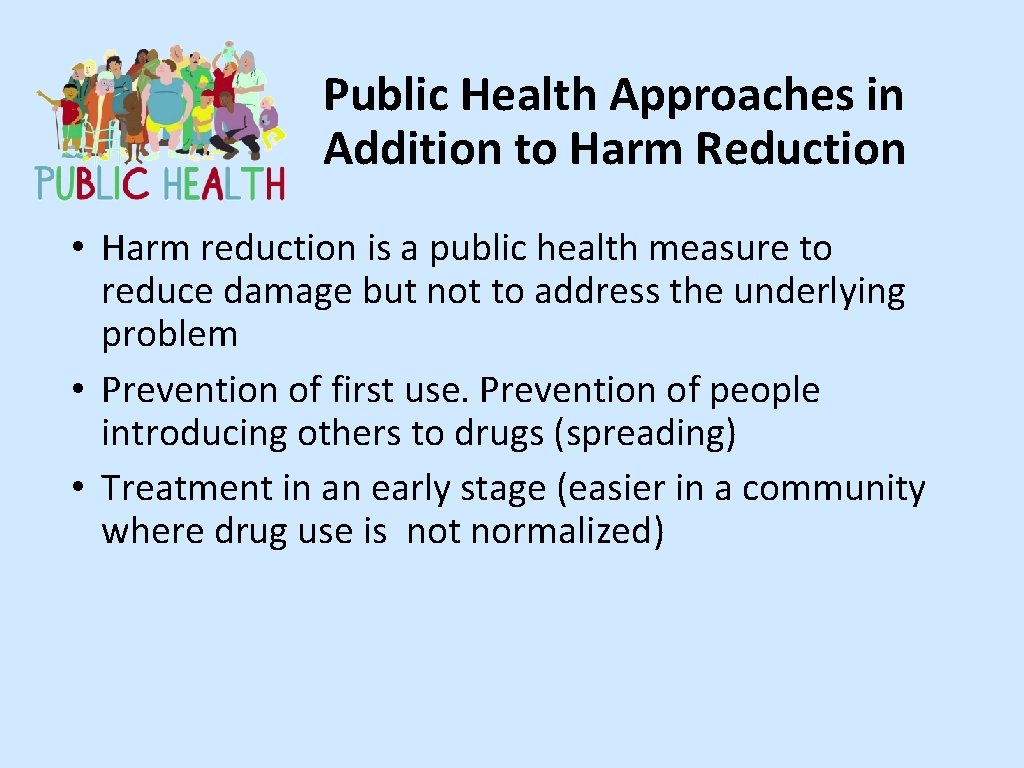 PUBLIC HEALTH

Public Health Approaches in Addition to Harm Reduction

• Harm reduction is a public health measure to reduce damage but not to address the underlying problem
• Prevention of first use. Prevention of people introducing others to drugs (spreading)
• Treatment in an early stage (easier in a community where drug use is not normalized)